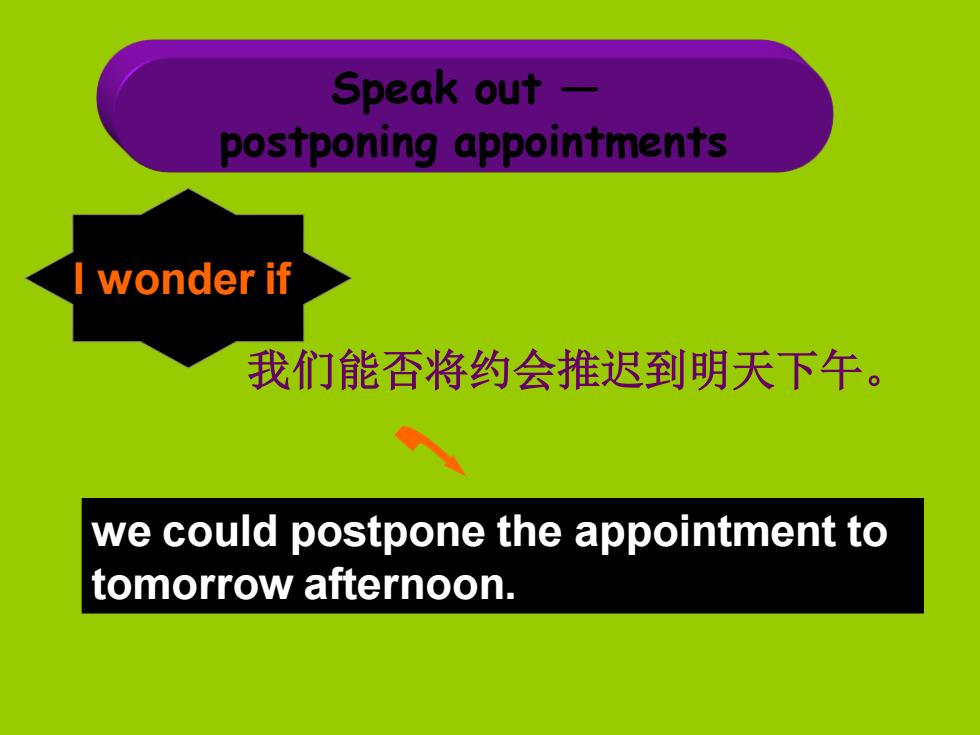 Speak out —
postponing appointments

I wonder if

我们能否将约会推迟到明天下午。

we could postpone the appointment to tomorrow afternoon.